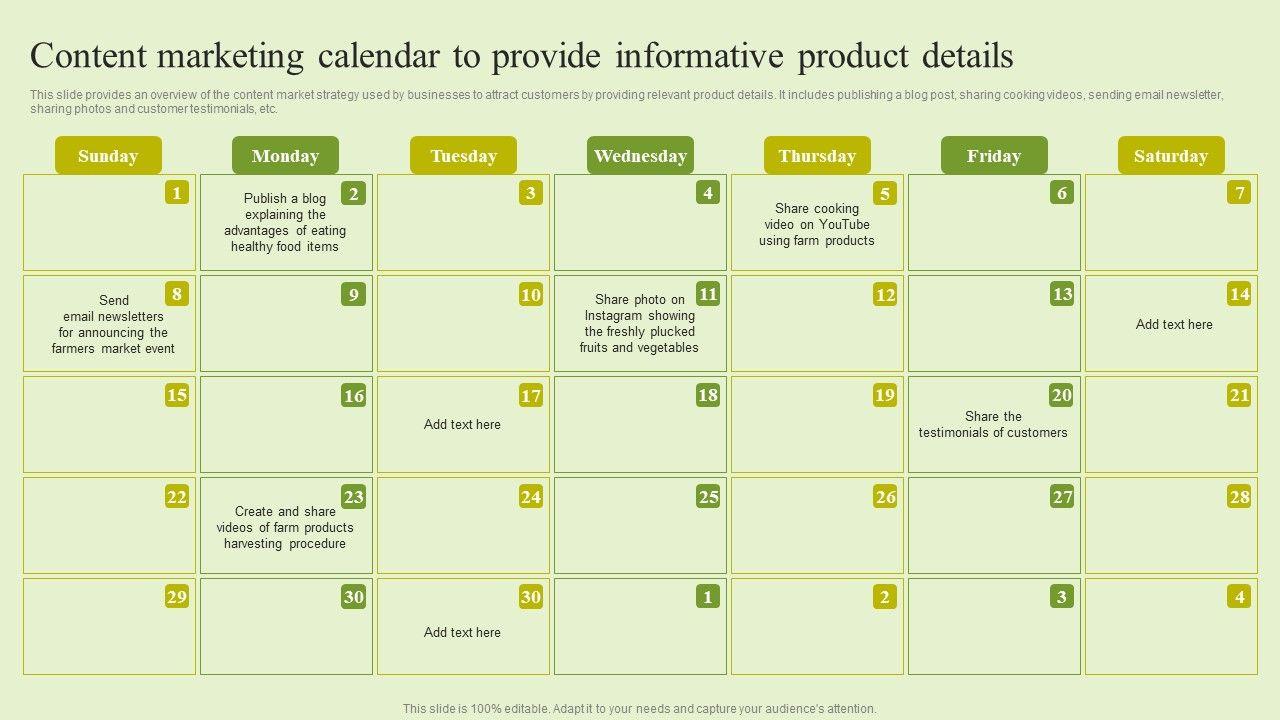 Content marketing calendar to provide informative product details

This slide provides an overview of the content market strategy used by businesses to attract customers by providing relevant product details. It includes publishing a blog post, sharing cooking videos, sending email newsletter, sharing photos and customer testimonials, etc.

| Sunday | Monday | Tuesday | Wednesday | Thursday | Friday | Saturday |
|---|---|---|---|---|---|---|
| 1 | 2 Publish a blog explaining the advantages of eating healthy food items | 3 | 4 | 5 Share cooking video on YouTube using farm products | 6 | 7 |
| 8 Send email newsletters for announcing the farmers market event | 9 | 10 | 11 Share photo on Instagram showing the freshly plucked fruits and vegetables | 12 | 13 | 14 Add text here |
| 15 | 16 | 17 Add text here | 18 | 19 | 20 Share the testimonials of customers | 21 |
| 22 | 23 Create and share videos of farm products harvesting procedure | 24 | 25 | 26 | 27 | 28 |
| 29 | 30 | 30 Add text here | 1 | 2 | 3 | 4 |

This slide is 100% editable. Adapt it to your needs and capture your audience's attention.